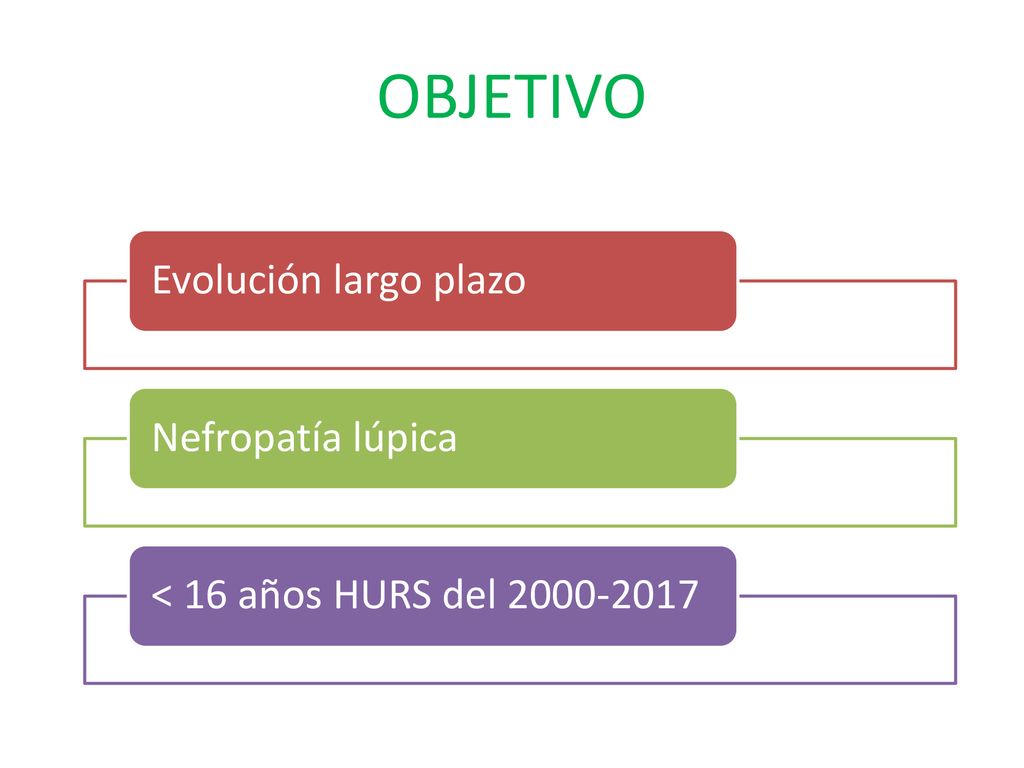 OBJETIVO

Evolución largo plazo

Nefropatía lúpica

< 16 años HURS del 2000-2017